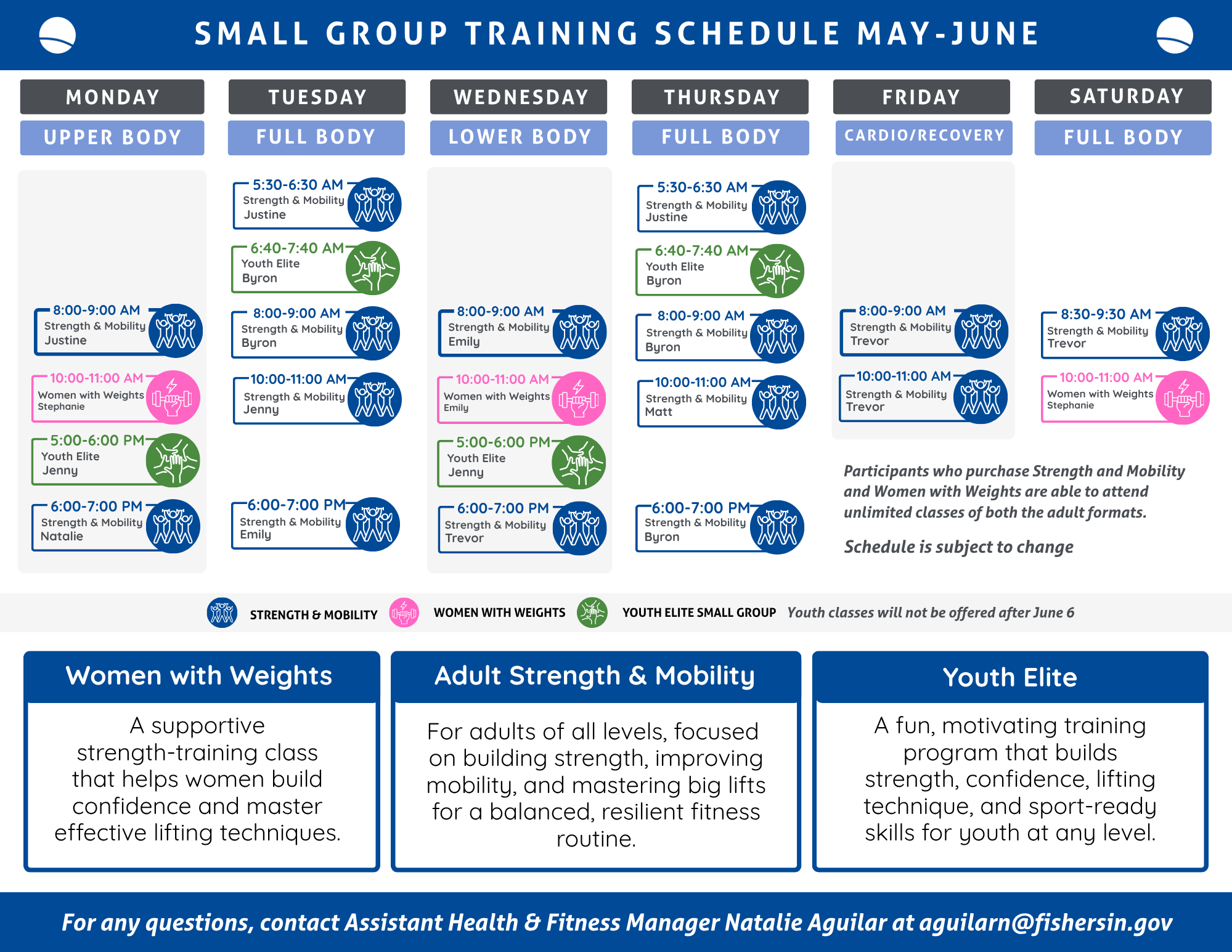 SMALL GROUP TRAINING SCHEDULE MAY-JUNE

MONDAY
UPPER BODY

8:00-9:00 AM
Strength & Mobility
Justine

10:00-11:00 AM
Women with Weights
Stephanie

5:00-6:00 PM
Youth Elite
Jenny

6:00-7:00 PM
Strength & Mobility
Natalie

TUESDAY
FULL BODY

5:30-6:30 AM
Strength & Mobility
Justine

6:40-7:40 AM
Youth Elite
Byron

8:00-9:00 AM
Strength & Mobility
Byron

10:00-11:00 AM
Strength & Mobility
Jenny

6:00-7:00 PM
Strength & Mobility
Emily

WEDNESDAY
LOWER BODY

8:00-9:00 AM
Strength & Mobility
Emily

10:00-11:00 AM
Women with Weights
Emily

5:00-6:00 PM
Youth Elite
Jenny

6:00-7:00 PM
Strength & Mobility
Trevor

THURSDAY
FULL BODY

5:30-6:30 AM
Strength & Mobility
Justine

6:40-7:40 AM
Youth Elite
Byron

8:00-9:00 AM
Strength & Mobility
Byron

10:00-11:00 AM
Strength & Mobility
Matt

6:00-7:00 PM
Strength & Mobility
Byron

FRIDAY
CARDIO/RECOVERY

8:00-9:00 AM
Strength & Mobility
Trevor

10:00-11:00 AM
Strength & Mobility
Trevor

SATURDAY
FULL BODY

8:30-9:30 AM
Strength & Mobility
Trevor

10:00-11:00 AM
Women with Weights
Stephanie

Participants who purchase Strength and Mobility and Women with Weights are able to attend unlimited classes of both the adult formats.

Schedule is subject to change

STRENGTH & MOBILITY WOMEN WITH WEIGHTS YOUTH ELITE SMALL GROUP Youth classes will not be offered after June 6

Women with Weights
A supportive strength-training class that helps women build confidence and master effective lifting techniques.

Adult Strength & Mobility
For adults of all levels, focused on building strength, improving mobility, and mastering big lifts for a balanced, resilient fitness routine.

Youth Elite
A fun, motivating training program that builds strength, confidence, lifting technique, and sport-ready skills for youth at any level.

For any questions, contact Assistant Health & Fitness Manager Natalie Aguilar at aguilarn@fishersin.gov